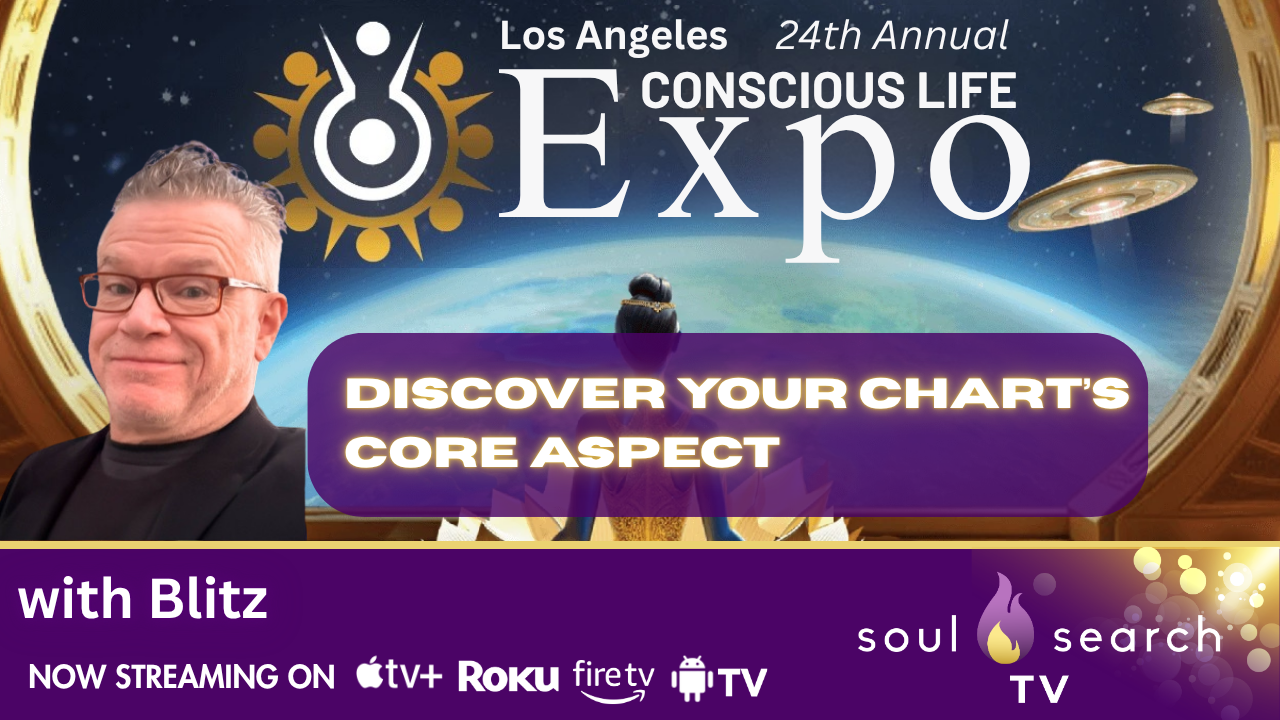 Los Angeles 24th Annual
CONSCIOUS LIFE
Expo

DISCOVER YOUR CHART'S CORE ASPECT

with Blitz

NOW STREAMING ON tv+ Roku fire tv TV

soul search
TV